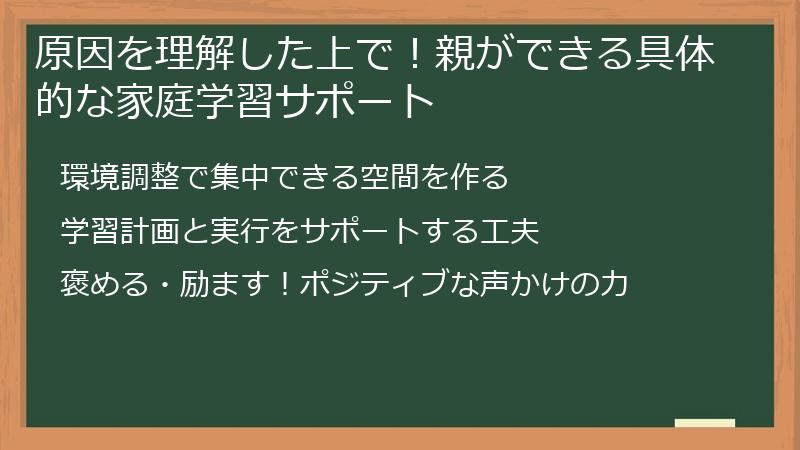 原因を理解した上で！親ができる具体的な家庭学習サポート

環境調整で集中できる空間を作る

学習計画と実行をサポートする工夫

褒める・励ます！ポジティブな声かけの力